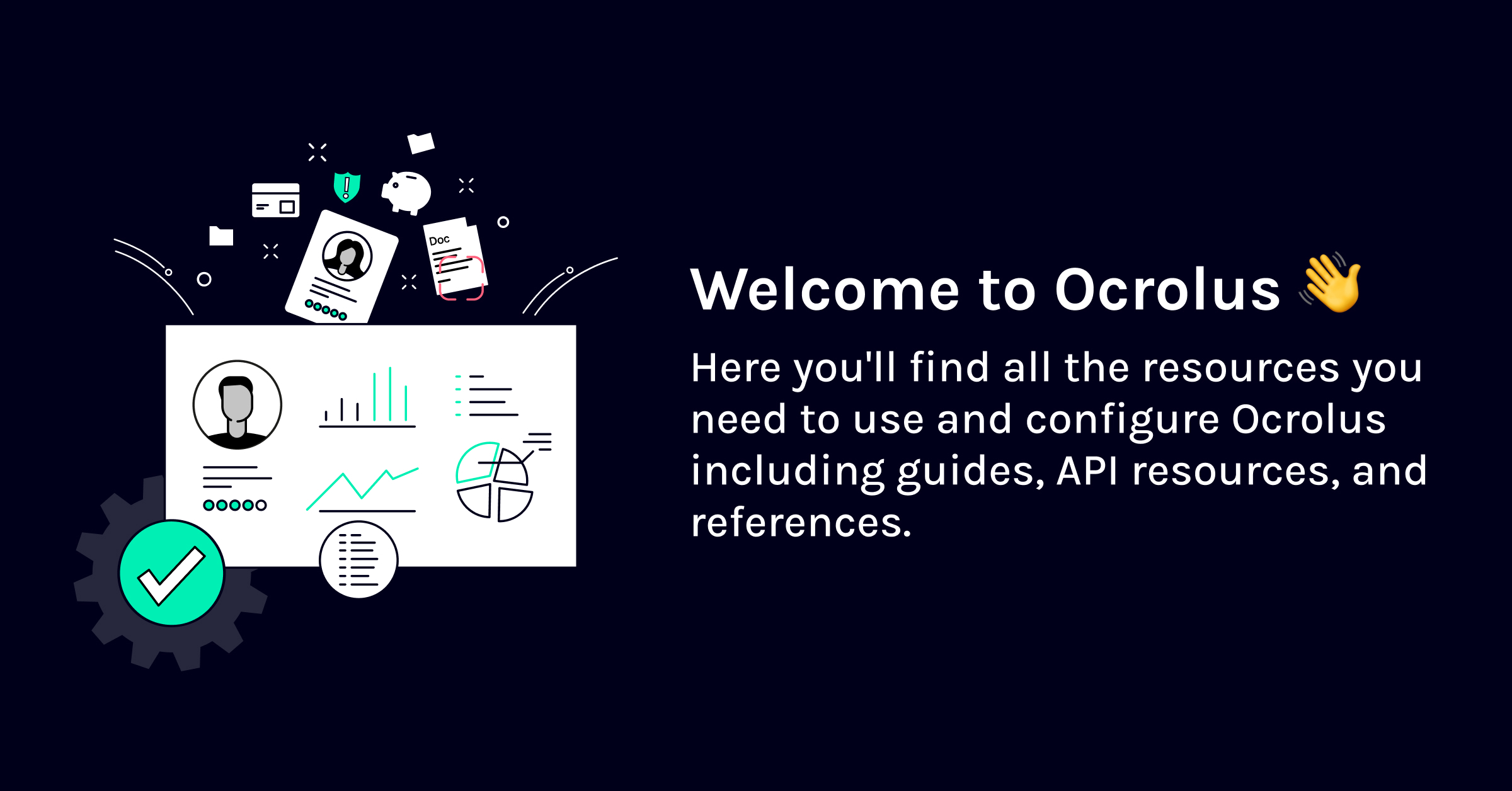 Doc

Welcome to Ocrolus 👋

Here you'll find all the resources you need to use and configure Ocrolus including guides, API resources, and references.